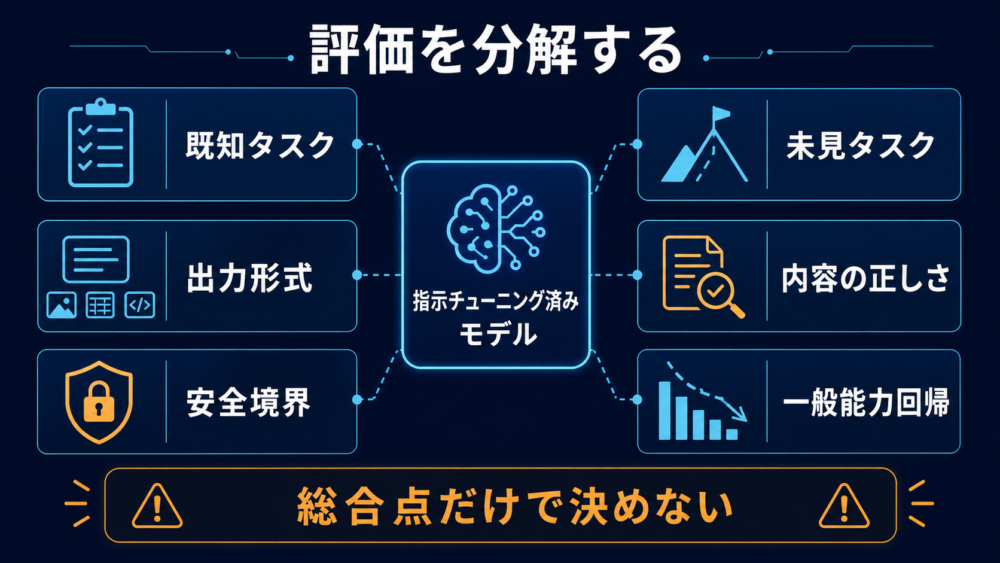 評価を分解する

既知タスク

出力形式

安全境界

指示チューニング済み
モデル

未見タスク

内容の正しさ

一般能力回帰

総合点だけで決めない